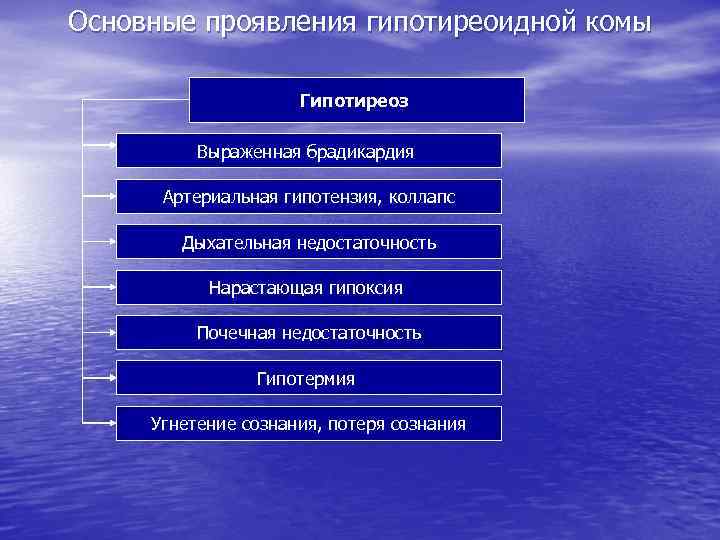 Основные проявления гипотиреоидной комы

Гипотиреоз

Выраженная брадикардия

Артериальная гипотензия, коллапс

Дыхательная недостаточность

Нарастающая гипоксия

Почечная недостаточность

Гипотермия

Угнетение сознания, потеря сознания